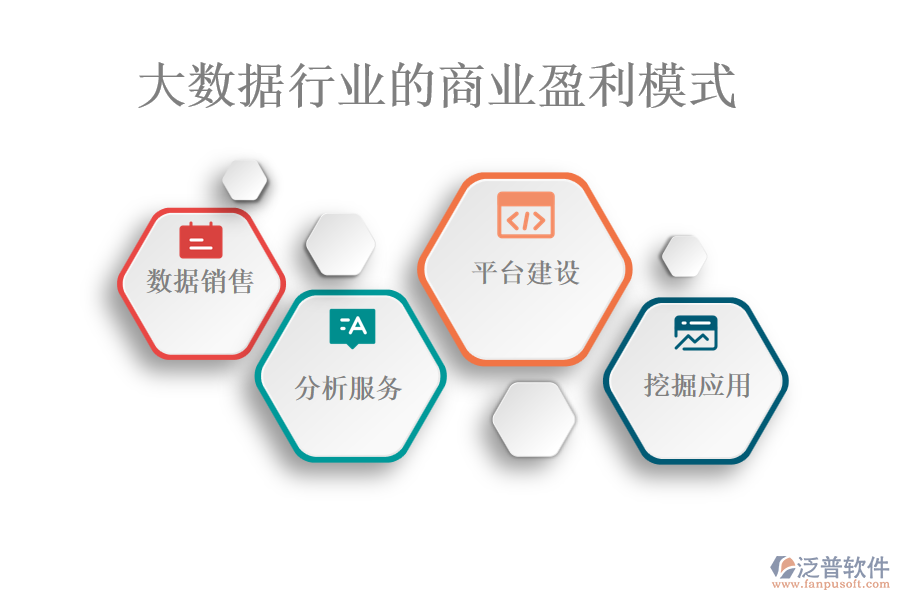 大数据行业的商业盈利模式

数据销售

分析服务

平台建设

挖掘应用

泛普软件
www.fanpusoft.com